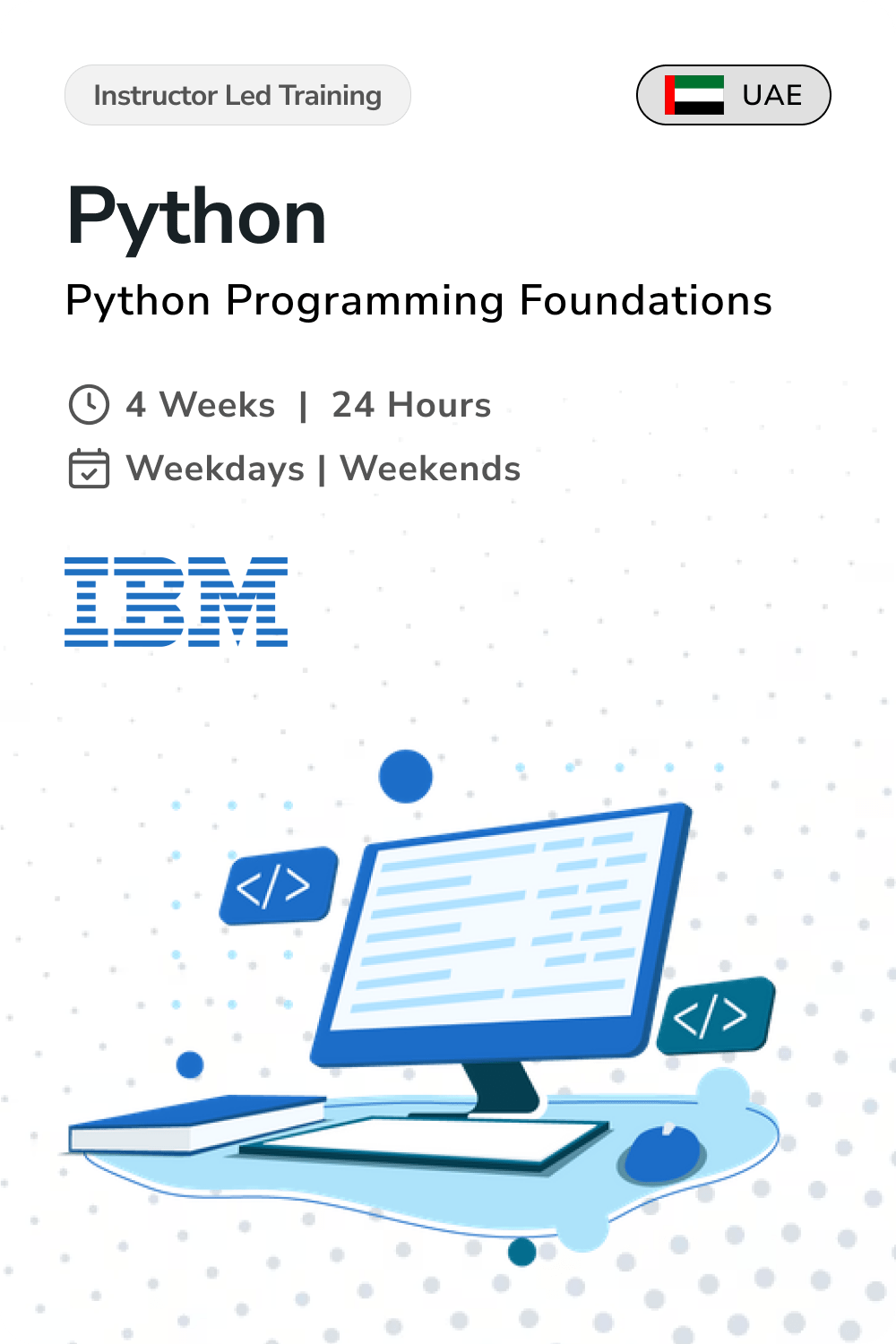 Instructor Led Training

UAE

Python

Python Programming Foundations

4 Weeks | 24 Hours

Weekdays | Weekends

IBM

</>

</>